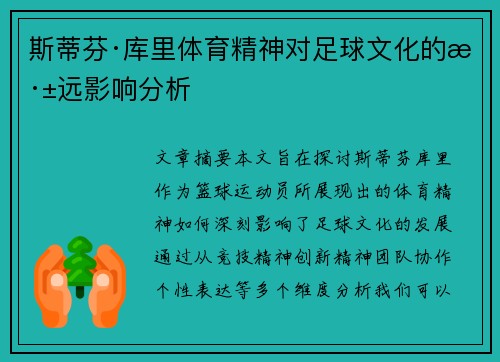 斯蒂芬·库里体育精神对足球文化的æ·±远影响分析

文章摘要本文旨在探讨斯蒂芬库里作为篮球运动员所展现出的体育精神如何深刻影响了足球文化的发展通过从竞技精神创新精神团队协作个性表达等多个维度分析我们可以